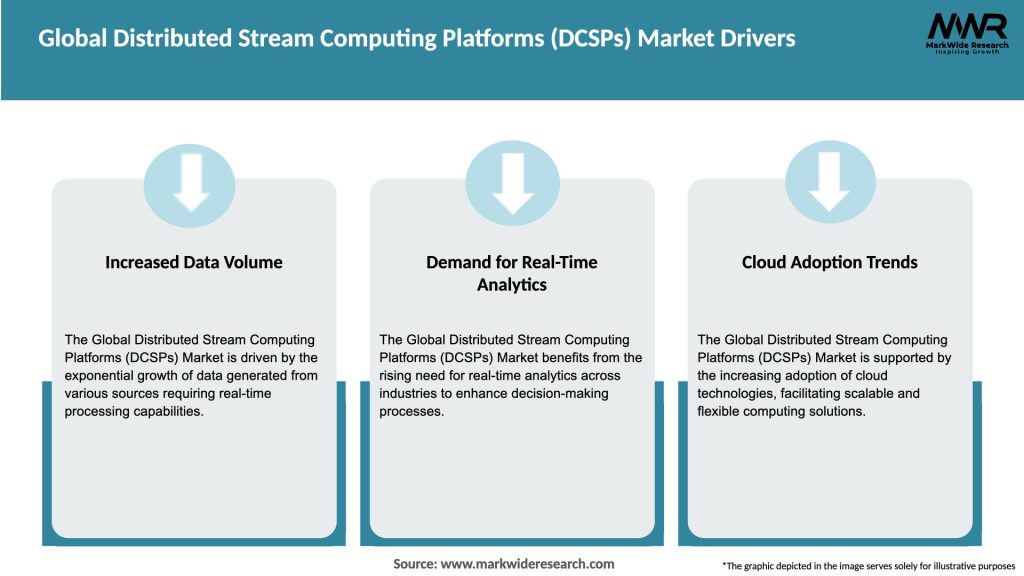 Global Distributed Stream Computing Platforms (DCSPs) Market Drivers

MWR
MarkWide Research
Inspiring Growth

Increased Data Volume

The Global Distributed Stream Computing Platforms (DCSPs) Market is driven by the exponential growth of data generated from various sources requiring real-time processing capabilities.

Demand for Real-Time Analytics

The Global Distributed Stream Computing Platforms (DCSPs) Market benefits from the rising need for real-time analytics across industries to enhance decision-making processes.

Cloud Adoption Trends

The Global Distributed Stream Computing Platforms (DCSPs) Market is supported by the increasing adoption of cloud technologies, facilitating scalable and flexible computing solutions.

Source: www.markwideresearch.com

*The graphic depicted in the image serves solely for illustrative purposes